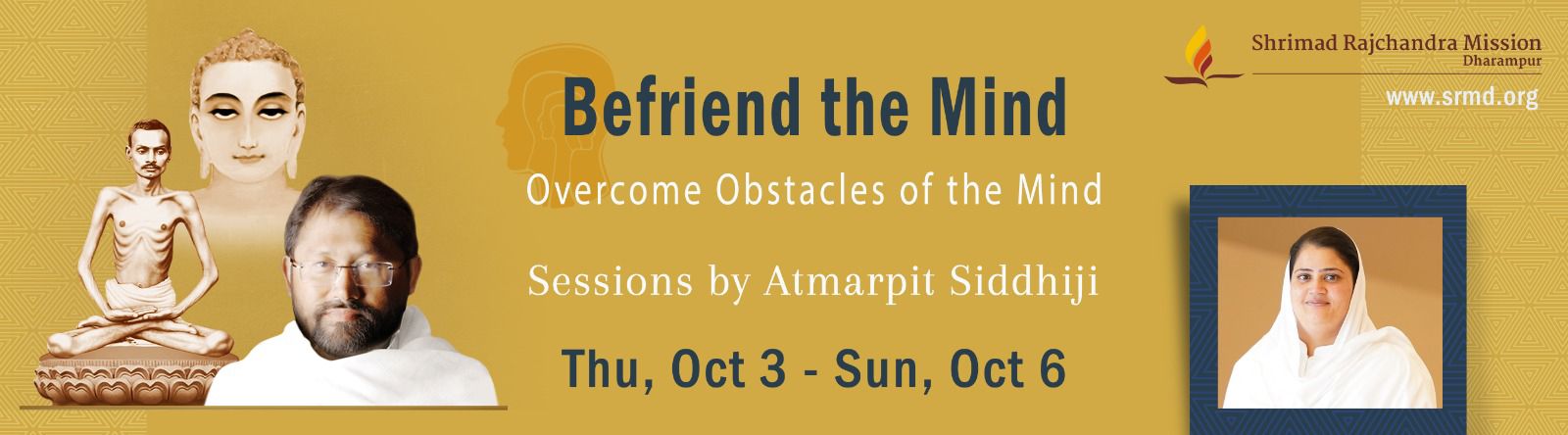 Befriend the Mind

Overcome Obstacles of the Mind

Sessions by Atmarpit Siddhiji

Thu, Oct 3 - Sun, Oct 6

Shrimad Rajchandra Mission
Dharampur

www.srmd.org